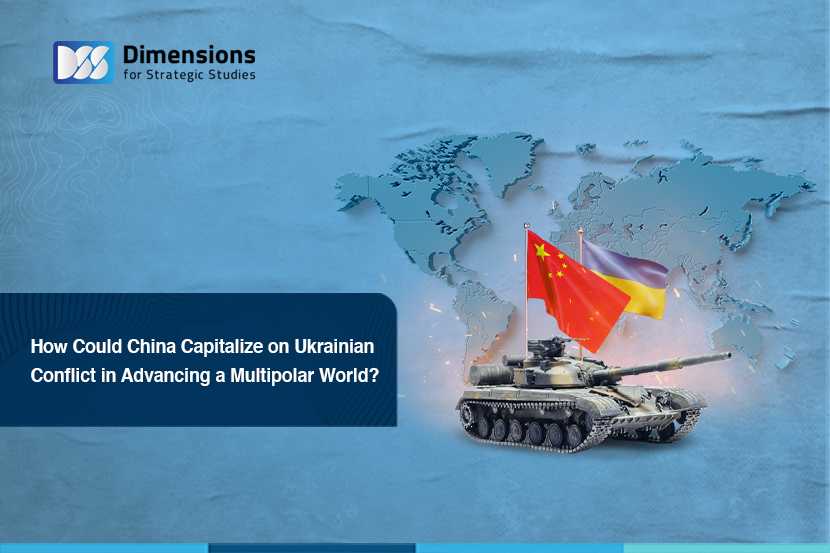 DSS Dimensions for Strategic Studies

How Could China Capitalize on Ukrainian Conflict in Advancing a Multipolar World?